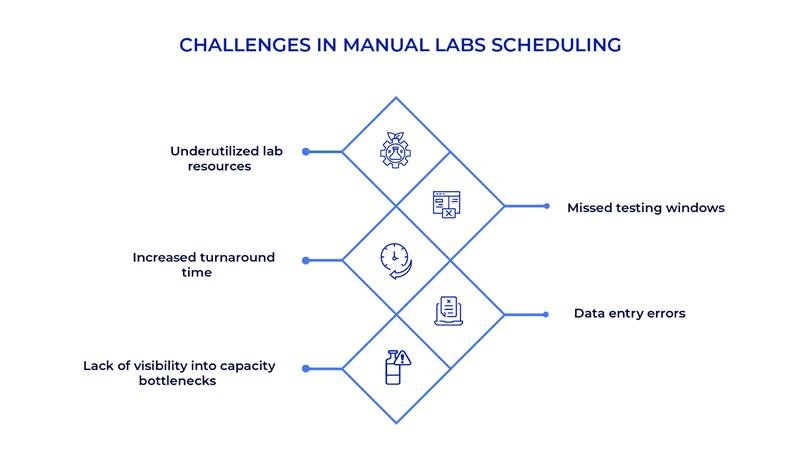 CHALLENGES IN MANUAL LABS SCHEDULING

Underutilized lab resources

Missed testing windows

Increased turnaround time

Data entry errors

Lack of visibility into capacity bottlenecks